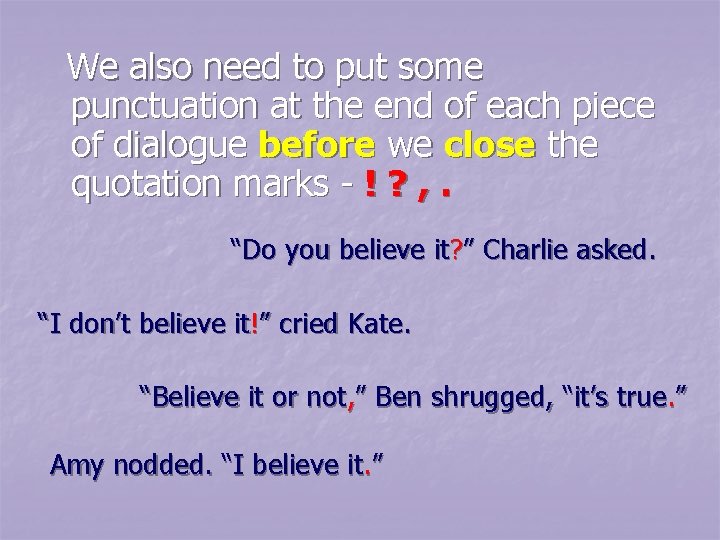 We also need to put some punctuation at the end of each piece of dialogue before we close the quotation marks - ! ? , .

“Do you believe it?” Charlie asked.

“I don’t believe it!” cried Kate.

“Believe it or not,” Ben shrugged, “it’s true.”

Amy nodded. “I believe it.”